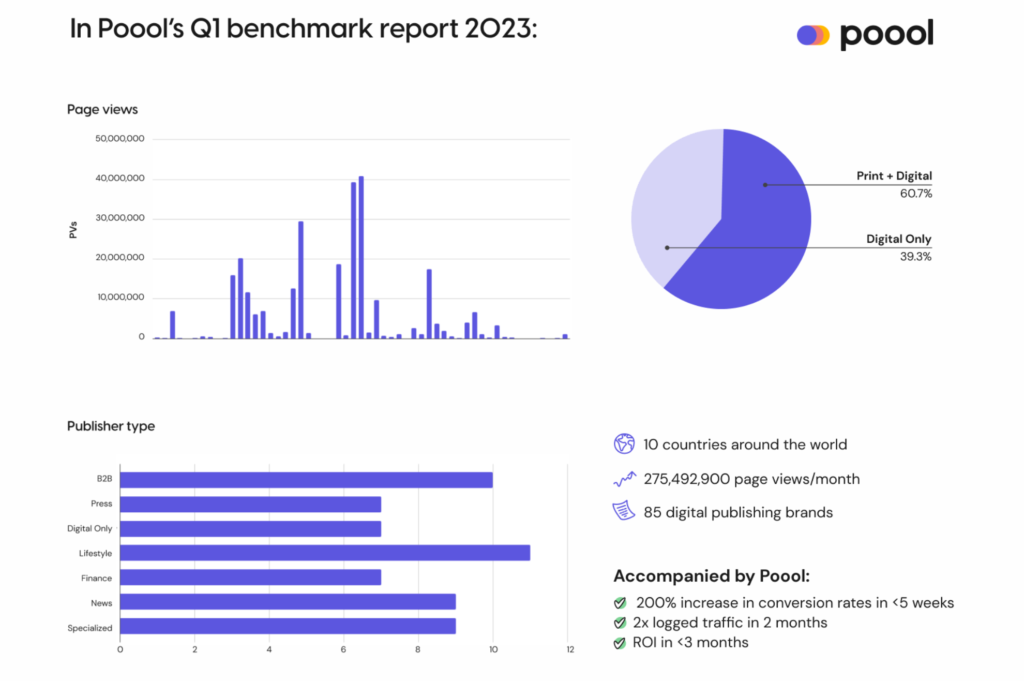 In Poool's Q1 benchmark report 2023:

poool

Page views

PVs

50,000,000
40,000,000
30,000,000
20,000,000
10,000,000
0

Print + Digital
60.7%

Digital Only
39.3%

Publisher type

B2B
Press
Digital Only
Lifestyle
Finance
News
Specialized

0 2 4 6 8 10 12

10 countries around the world

275,492,900 page views/month

85 digital publishing brands

Accompanied by Poool:

200% increase in conversion rates in <5 weeks

2x logged traffic in 2 months

ROI in <3 months